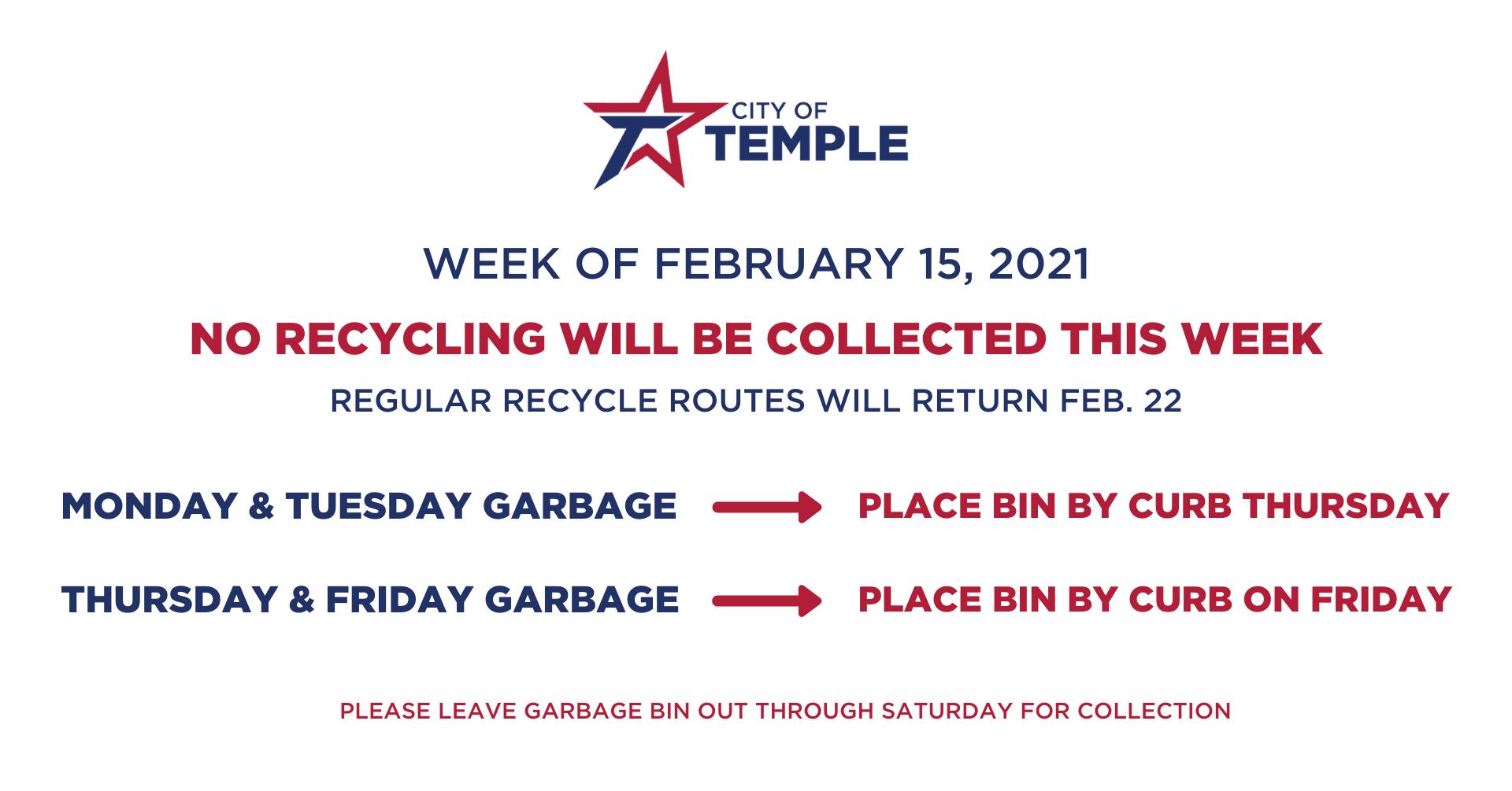 CITY OF
TEMPLE

WEEK OF FEBRUARY 15, 2021

NO RECYCLING WILL BE COLLECTED THIS WEEK

REGULAR RECYCLE ROUTES WILL RETURN FEB. 22

MONDAY & TUESDAY GARBAGE → PLACE BIN BY CURB THURSDAY

THURSDAY & FRIDAY GARBAGE → PLACE BIN BY CURB ON FRIDAY

PLEASE LEAVE GARBAGE BIN OUT THROUGH SATURDAY FOR COLLECTION